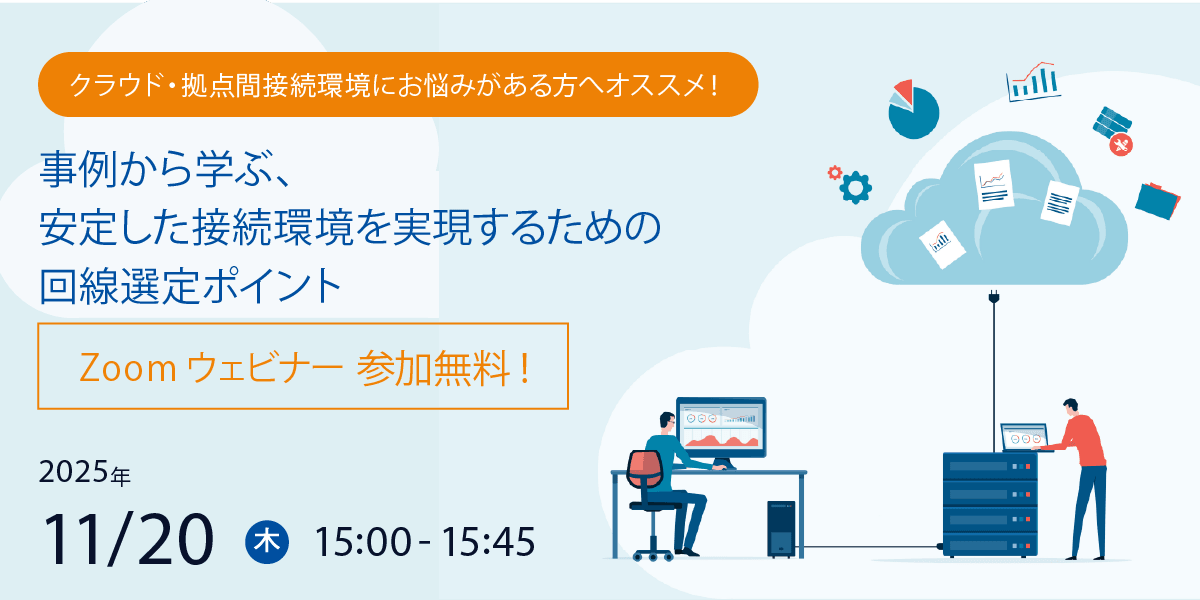 クラウド・拠点間接続環境にお悩みがある方へオススメ！

事例から学ぶ、
安定した接続環境を実現するための
回線選定ポイント

Zoom ウェビナー 参加無料！

2025年
11/20 木 15:00 - 15:45